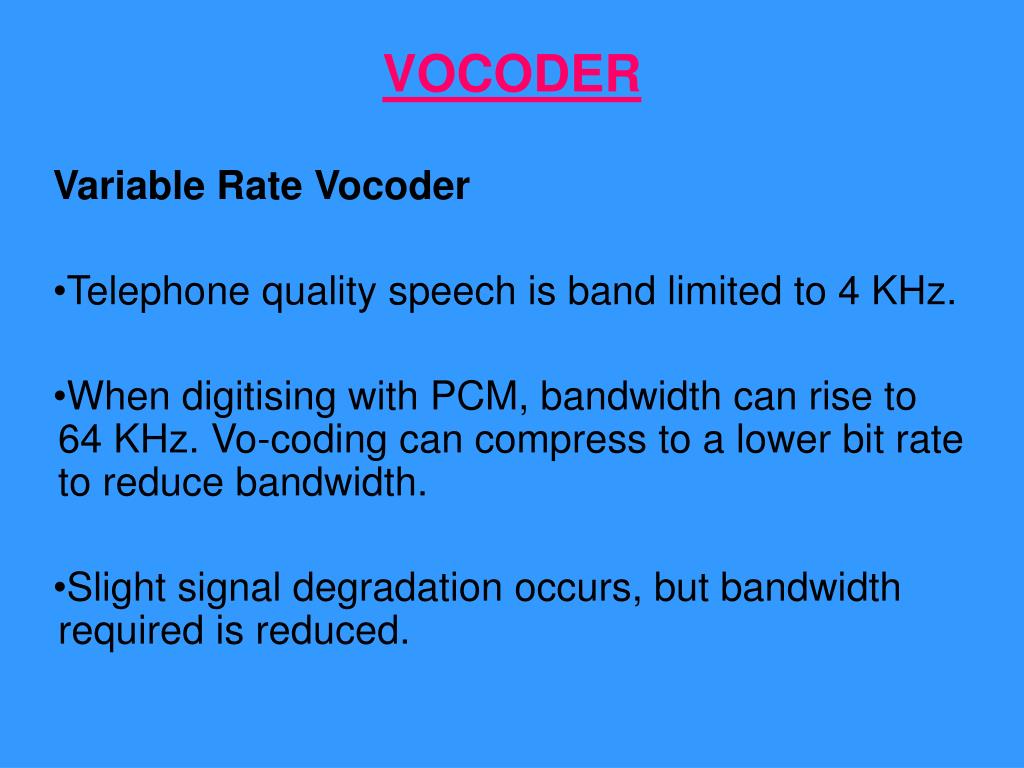 VOCODER

Variable Rate Vocoder

•Telephone quality speech is band limited to 4 KHz.

•When digitising with PCM, bandwidth can rise to 64 KHz. Vo-coding can compress to a lower bit rate to reduce bandwidth.

•Slight signal degradation occurs, but bandwidth required is reduced.